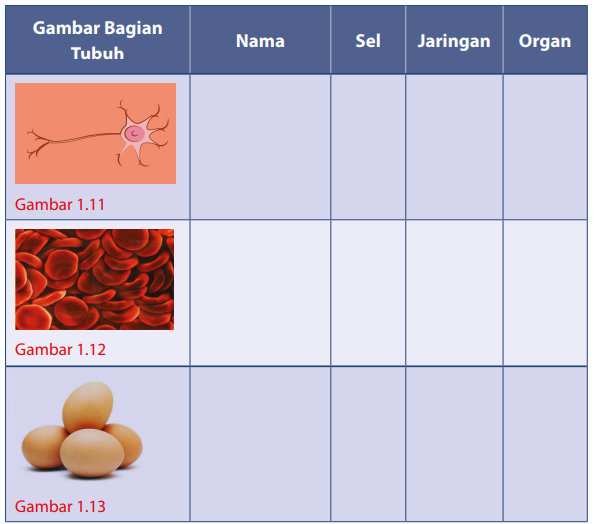 | Gambar Bagian Tubuh | Nama | Sel | Jaringan | Organ |
|---|---|---|---|---|
| Gambar 1.11 | | | | |
| Gambar 1.12 | | | | |
| Gambar 1.13 | | | | |